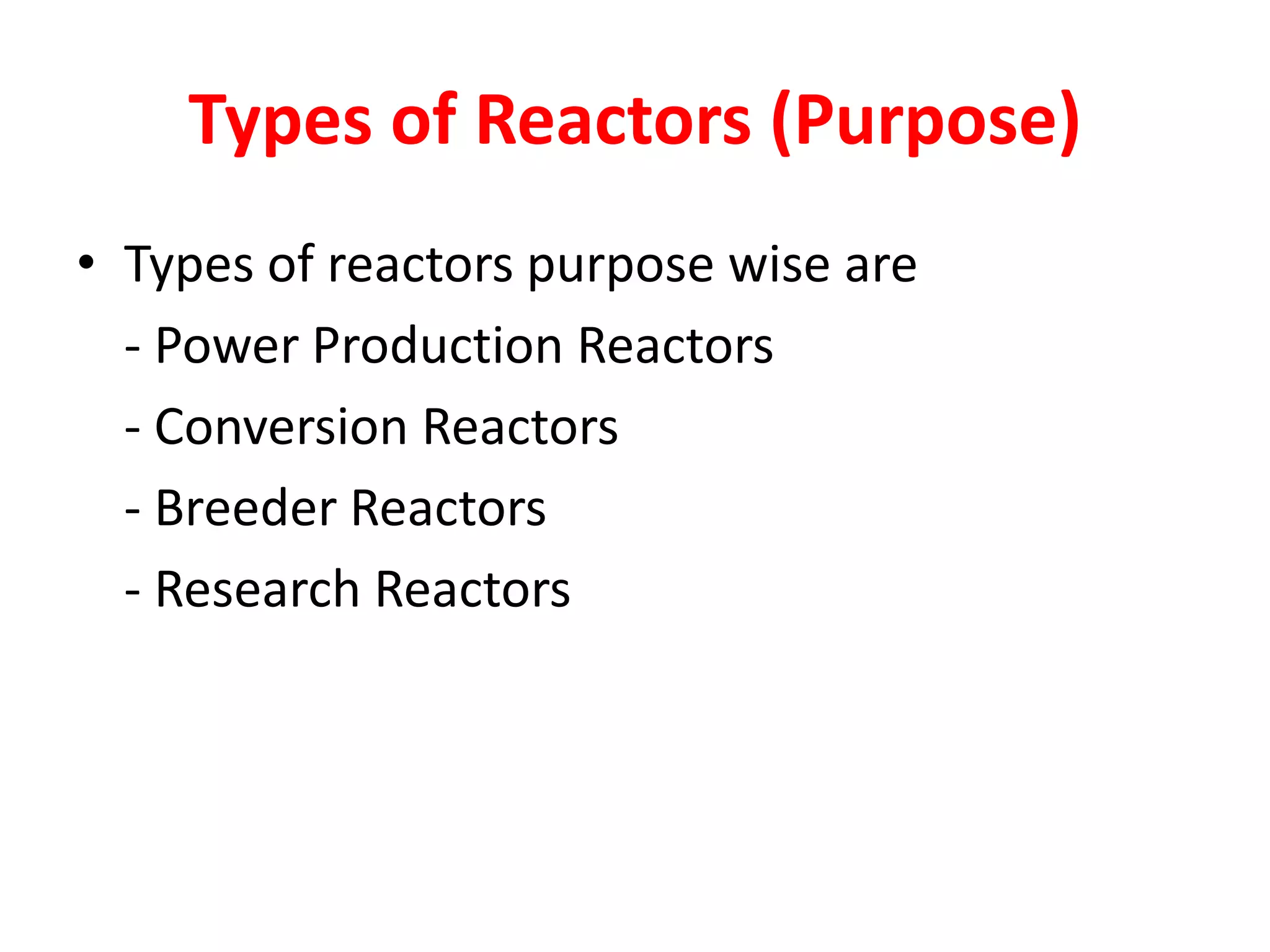 Types of Reactors (Purpose)

• Types of reactors purpose wise are
- Power Production Reactors
- Conversion Reactors
- Breeder Reactors
- Research Reactors